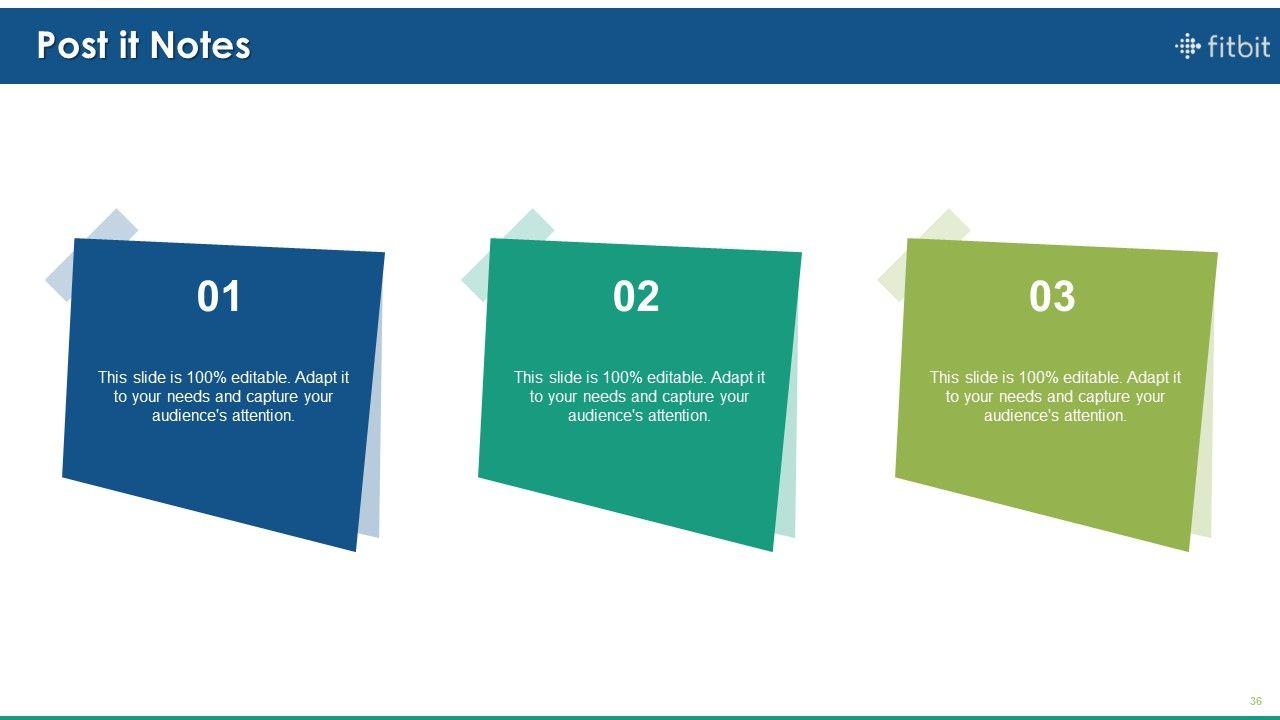 Post it Notes

fitbit

01

This slide is 100% editable. Adapt it to your needs and capture your audience's attention.

02

This slide is 100% editable. Adapt it to your needs and capture your audience's attention.

03

This slide is 100% editable. Adapt it to your needs and capture your audience's attention.

36